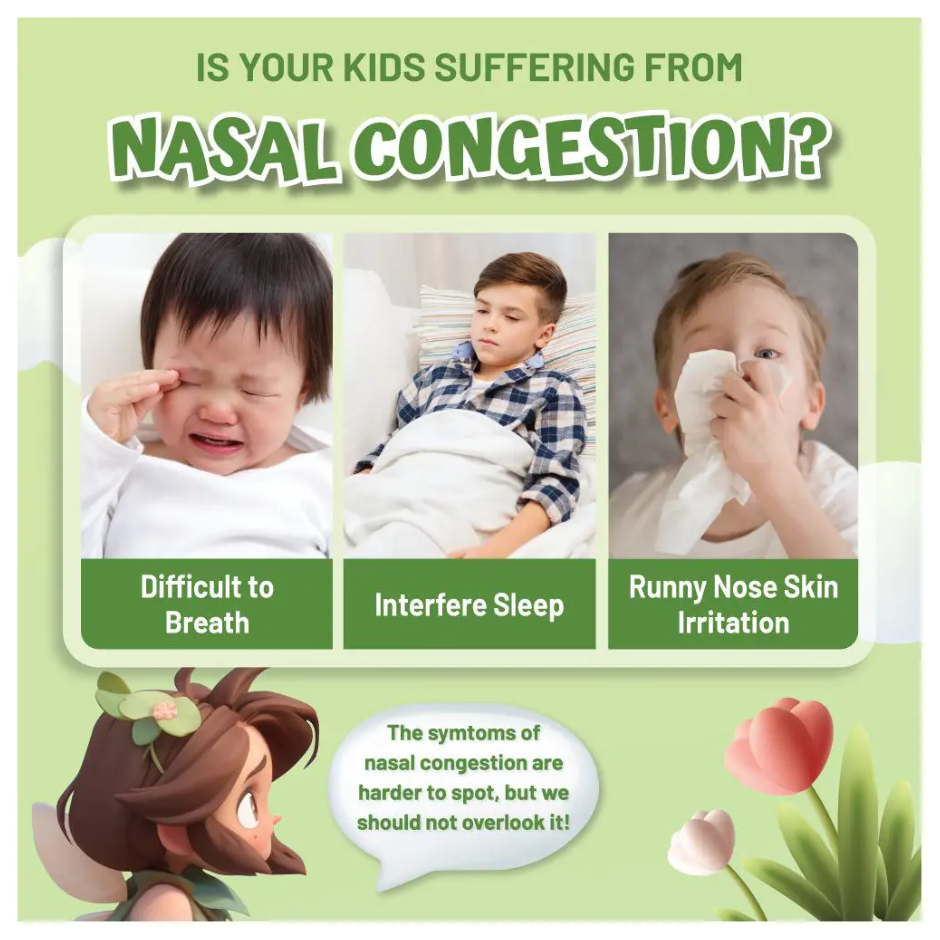 IS YOUR KIDS SUFFERING FROM

NASAL CONGESTION?

Difficult to Breath

Interfere Sleep

Runny Nose Skin Irritation

The symtoms of nasal congestion are harder to spot, but we should not overlook it!